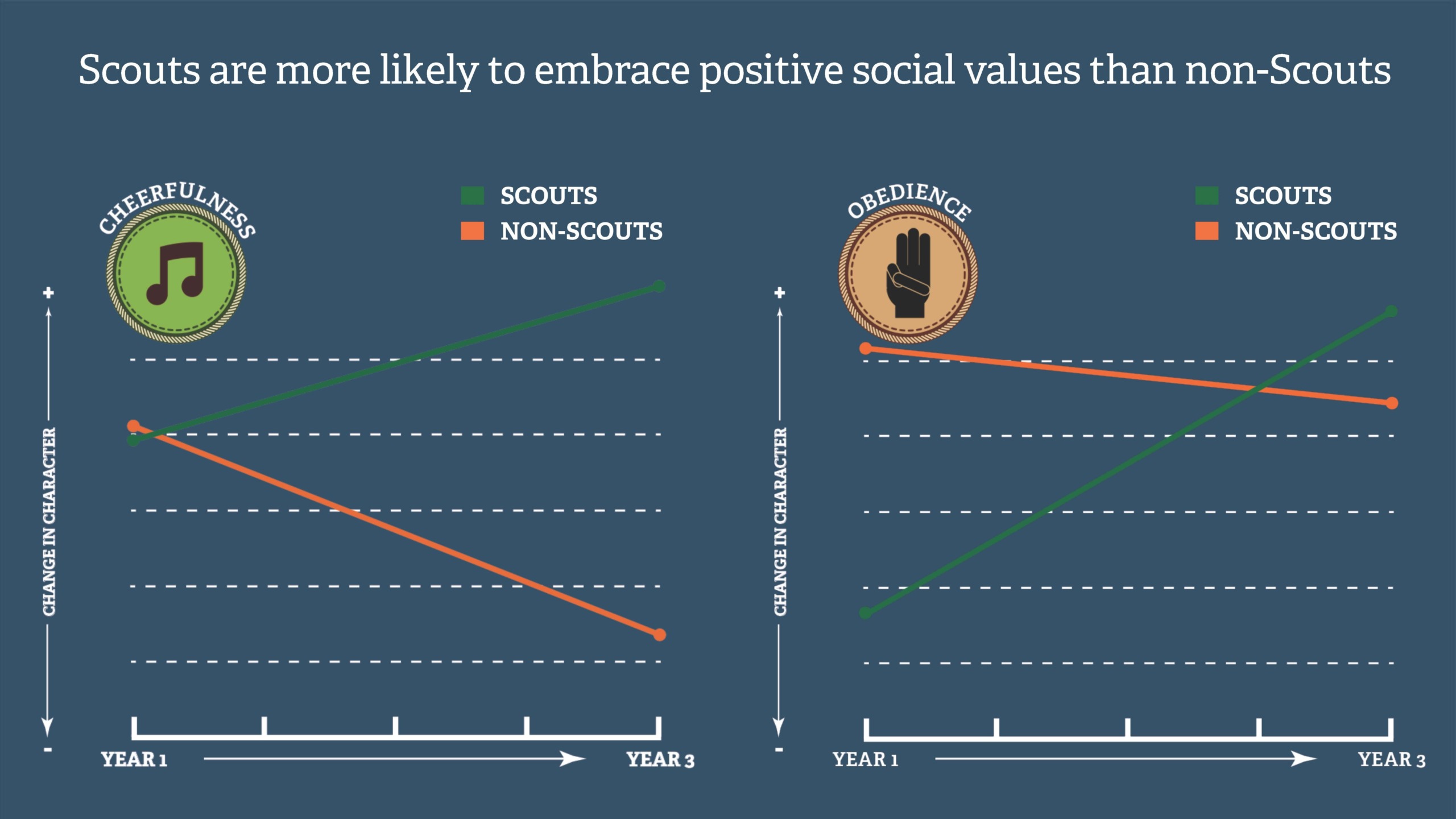 Scouts are more likely to embrace positive social values than non-Scouts

CHEERFULNESS

SCOUTS
NON-SCOUTS

+
CHANGE IN CHARACTER
-

YEAR 1
YEAR 3

OBEDIENCE

SCOUTS
NON-SCOUTS

+
CHANGE IN CHARACTER
-

YEAR 1
YEAR 3